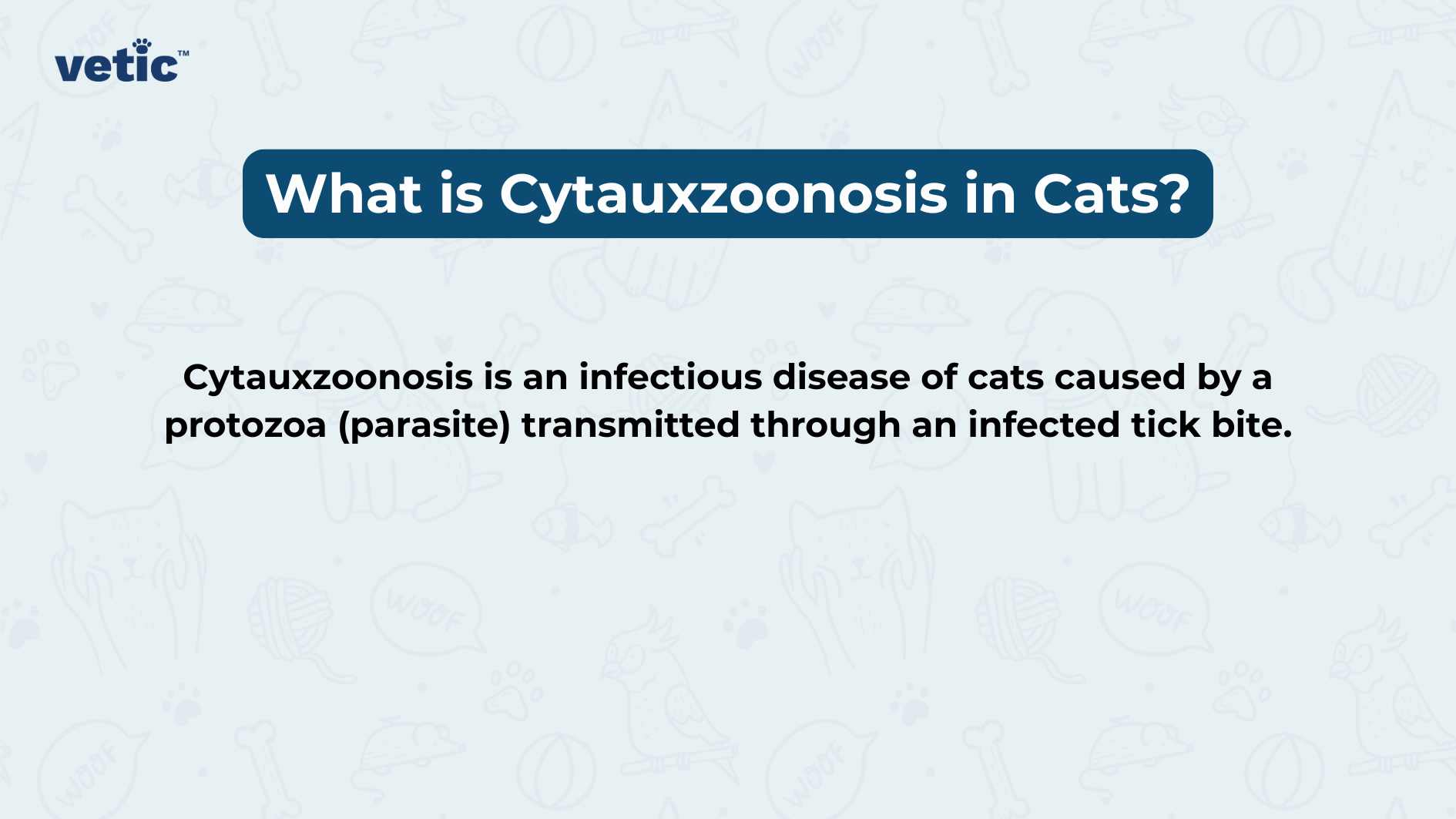 vetic™

What is Cytauxzoonosis in Cats?

Cytauxzoonosis is an infectious disease of cats caused by a protozoa (parasite) transmitted through an infected tick bite.